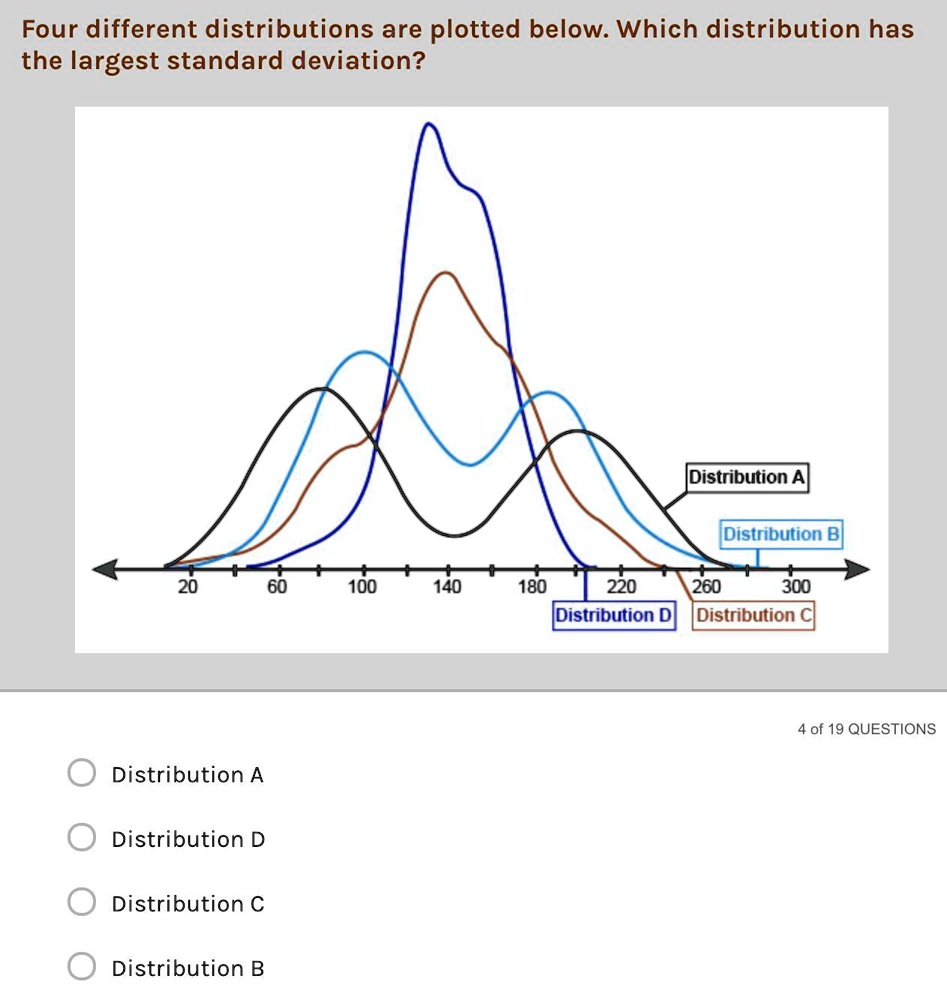 Four different distributions are plotted below. Which distribution has the largest standard deviation?

Distribution A
Distribution B
20
60
100
140
180
220
260
300
Distribution D
Distribution C

4 of 19 QUESTIONS

Distribution A

Distribution D

Distribution C

Distribution B